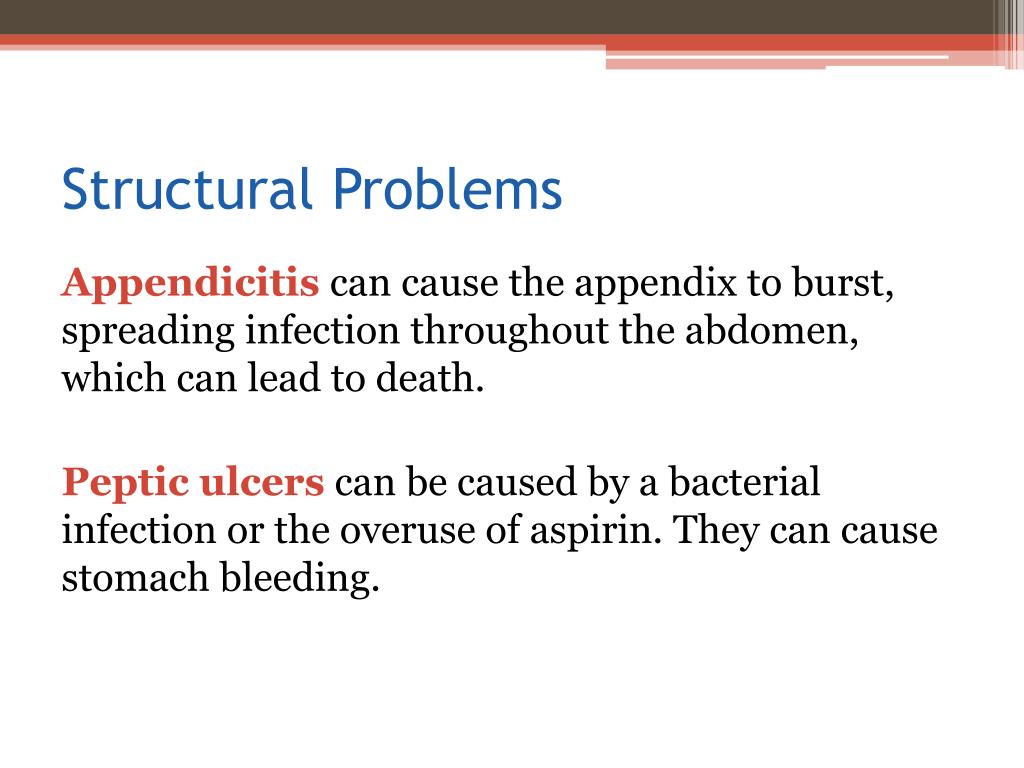 Structural Problems

Appendicitis can cause the appendix to burst, spreading infection throughout the abdomen, which can lead to death.

Peptic ulcers can be caused by a bacterial infection or the overuse of aspirin. They can cause stomach bleeding.